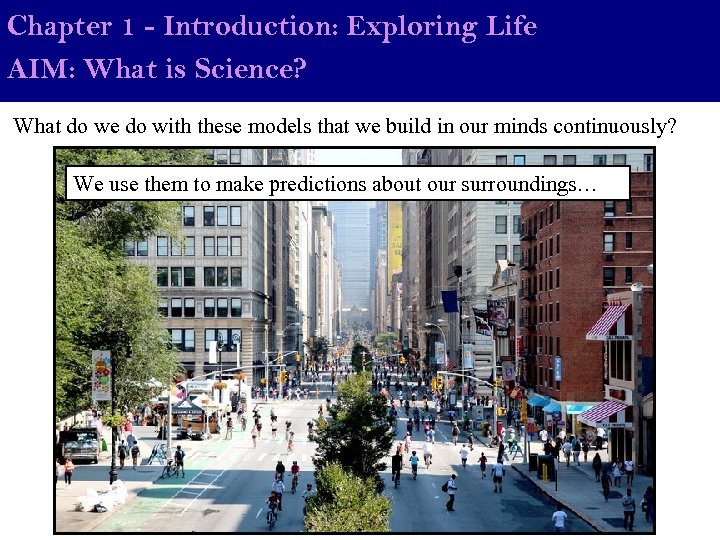 Chapter 1 - Introduction: Exploring Life
AIM: What is Science?

What do we do with these models that we build in our minds continuously?

We use them to make predictions about our surroundings…